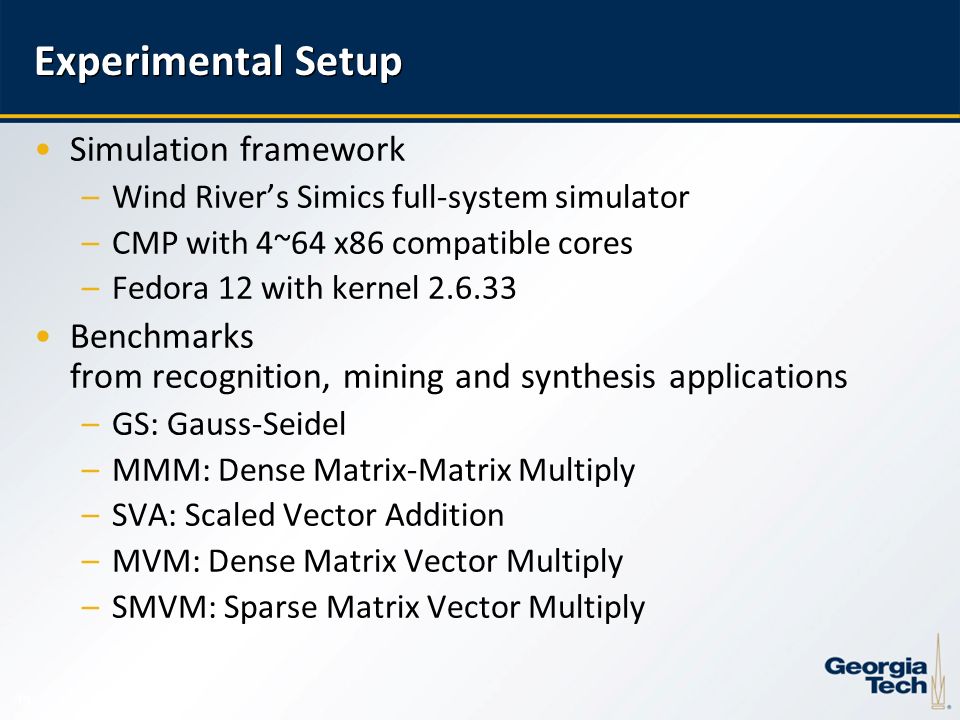 Experimental Setup

• Simulation framework
– Wind River's Simics full-system simulator
– CMP with 4~64 x86 compatible cores
– Fedora 12 with kernel 2.6.33

• Benchmarks from recognition, mining and synthesis applications
– GS: Gauss-Seidel
– MMM: Dense Matrix-Matrix Multiply
– SVA: Scaled Vector Addition
– MVM: Dense Matrix Vector Multiply
– SMVM: Sparse Matrix Vector Multiply

Georgia Tech